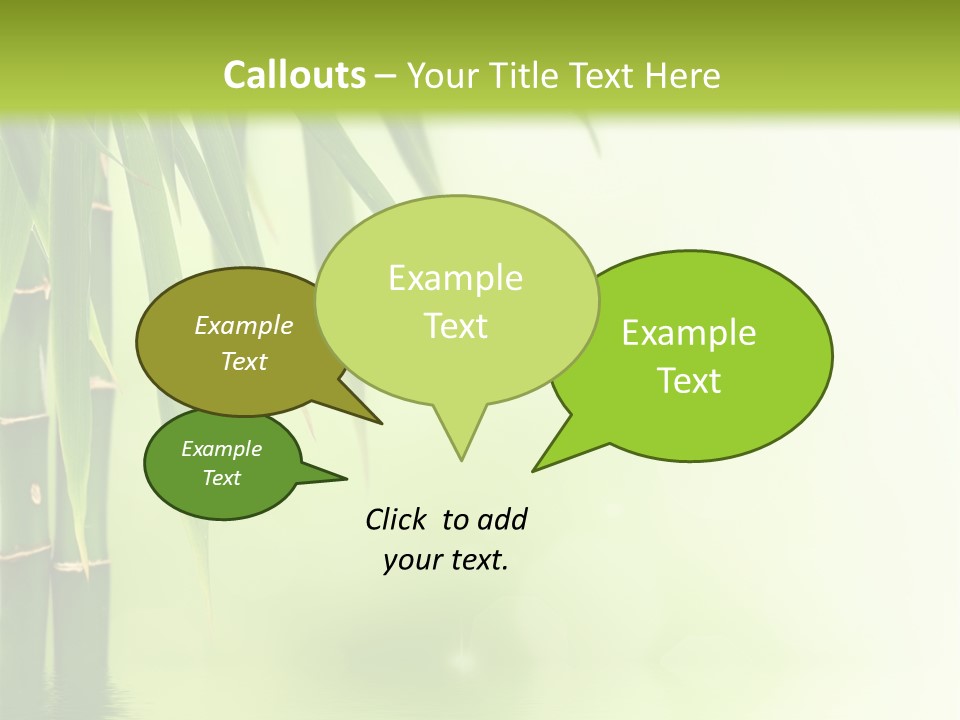 Callouts – Your Title Text Here

Example Text

Example Text

Example Text

Example Text

Click to add your text.